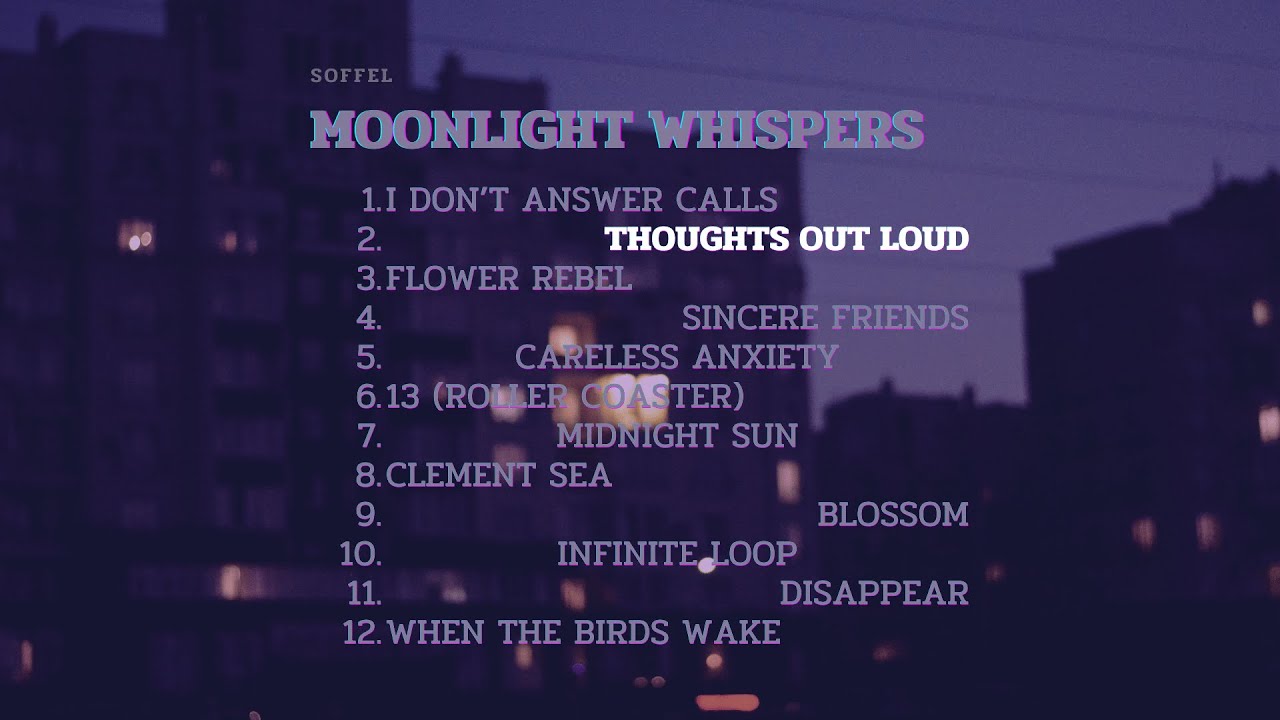 SOFFEL
MOONLIGHT WHISPERS

1. I DON'T ANSWER CALLS
2. THOUGHTS OUT LOUD
3. FLOWER REBEL
4. SINCERE FRIENDS
5. CARELESS ANXIETY
6. 13 (ROLLER COASTER)
7. MIDNIGHT SUN
8. CLEMENT SEA
9. BLOSSOM
10. INFINITE LOOP
11. DISAPPEAR
12. WHEN THE BIRDS WAKE